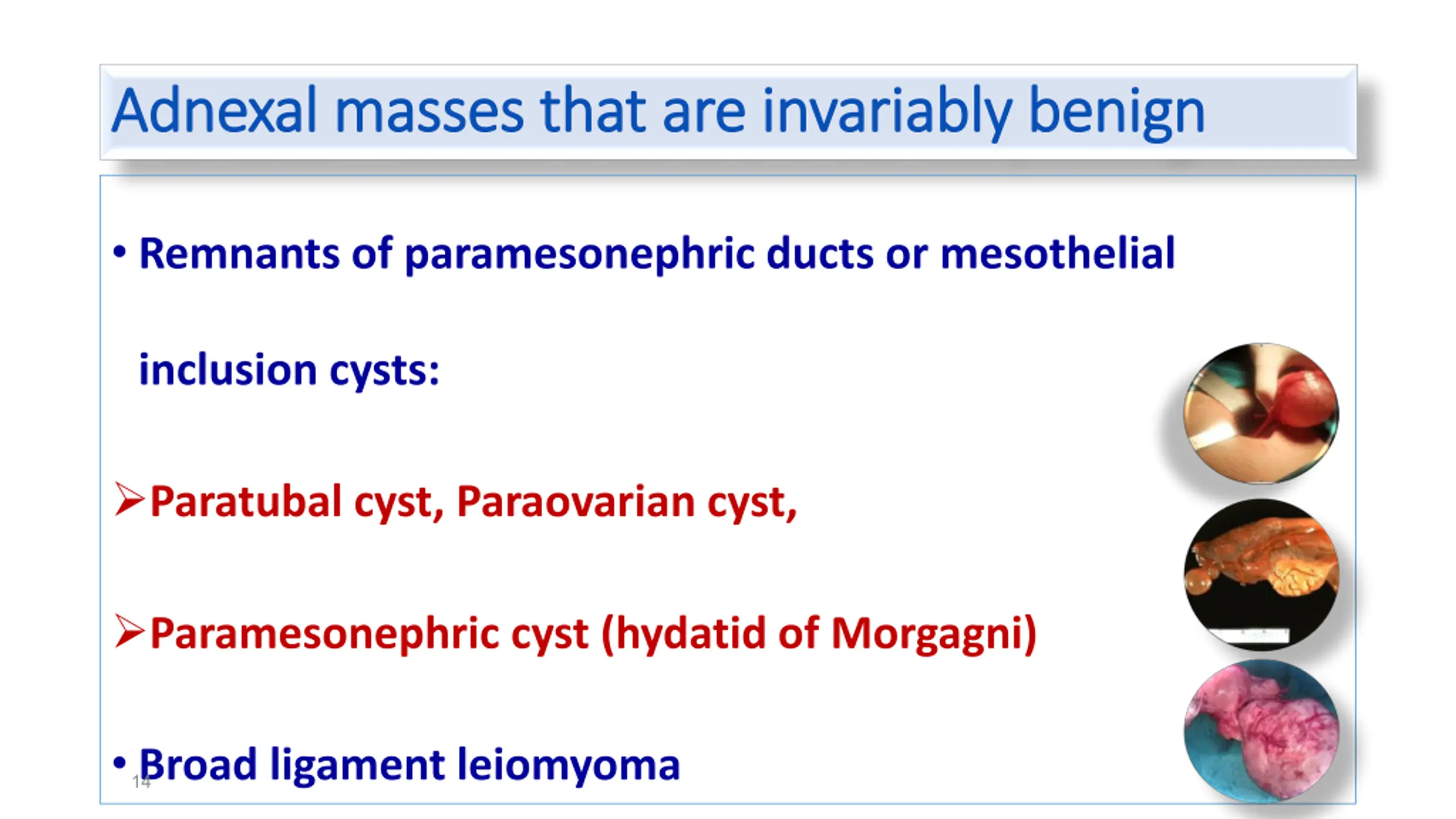 Adnexal masses that are invariably benign

• Remnants of paramesonephric ducts or mesothelial inclusion cysts:

➢Paratubal cyst, Paraovarian cyst,

➢Paramesonephric cyst (hydatid of Morgagni)

• Broad ligament leiomyoma

14